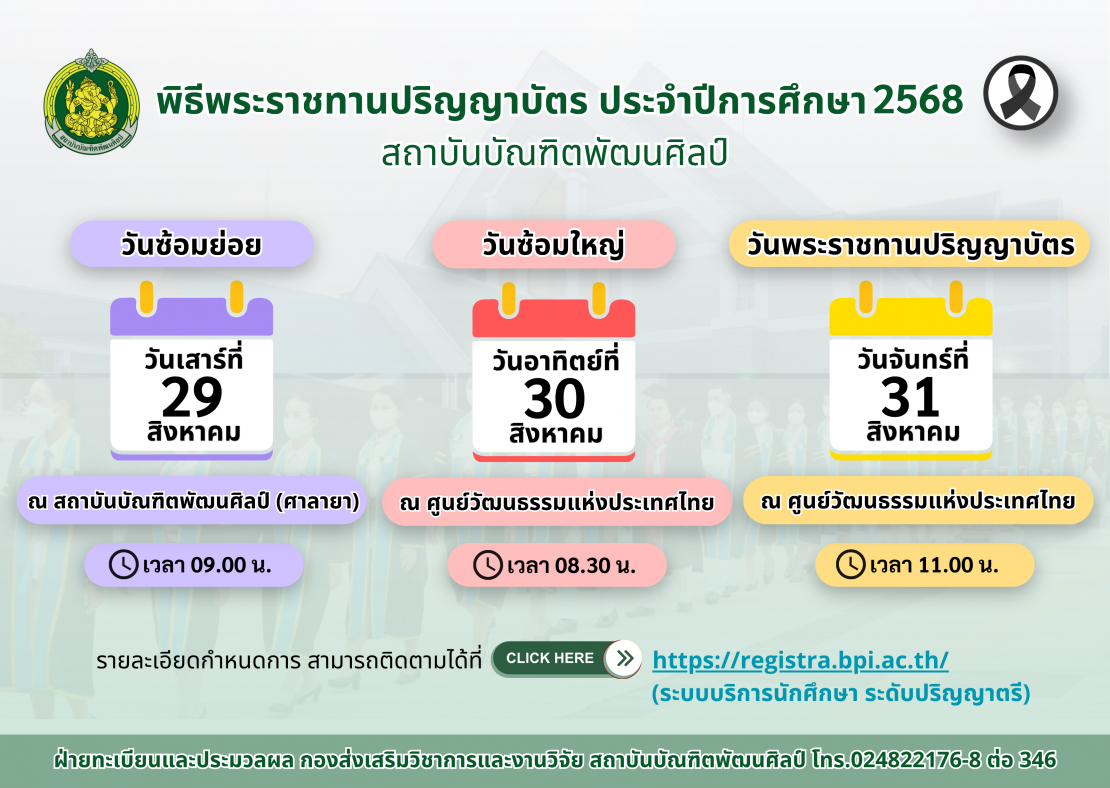 สถาบันบัณฑิตพัฒนศิลป์

พิธีพระราชทานปริญญาบัตร ประจำปีการศึกษา 2568
สถาบันบัณฑิตพัฒนศิลป์

วันซ้อมย่อย

วันเสาร์ที่
29
สิงหาคม

ณ สถาบันบัณฑิตพัฒนศิลป์ (ศาลายา)

เวลา 09.00 น.

วันซ้อมใหญ่

วันอาทิตย์ที่
30
สิงหาคม

ณ ศูนย์วัฒนธรรมแห่งประเทศไทย

เวลา 08.30 น.

วันพระราชทานปริญญาบัตร

วันจันทร์ที่
31
สิงหาคม

ณ ศูนย์วัฒนธรรมแห่งประเทศไทย

เวลา 11.00 น.

รายละเอียดกำหนดการ สามารถติดตามได้ที่ CLICK HERE https://registra.bpi.ac.th/
(ระบบบริการนักศึกษา ระดับปริญญาตรี)

ฝ่ายทะเบียนและประมวลผล กองส่งเสริมวิชาการและงานวิจัย สถาบันบัณฑิตพัฒนศิลป์ โทร.024822176-8 ต่อ 346